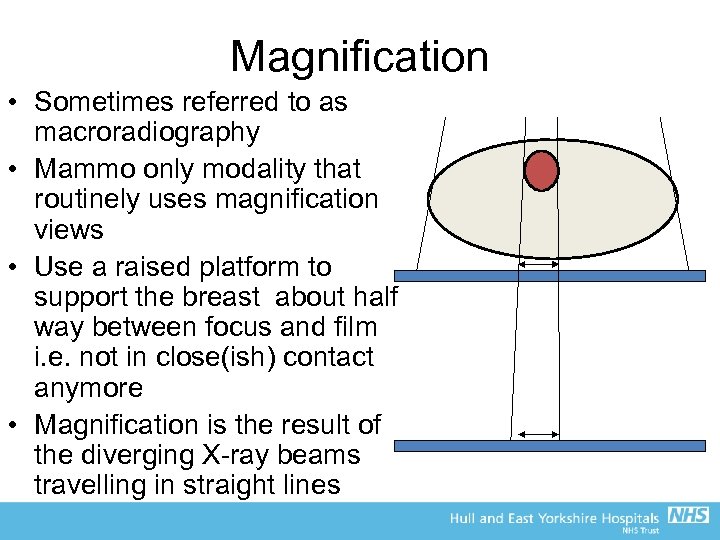 Magnification

• Sometimes referred to as macroradiography
• Mammo only modality that routinely uses magnification views
• Use a raised platform to support the breast  about half way between focus and film i.e. not in close(ish) contact anymore
• Magnification is the result of the diverging X-ray beams travelling in straight lines

Hull and East Yorkshire Hospitals NHS
NHS Trust